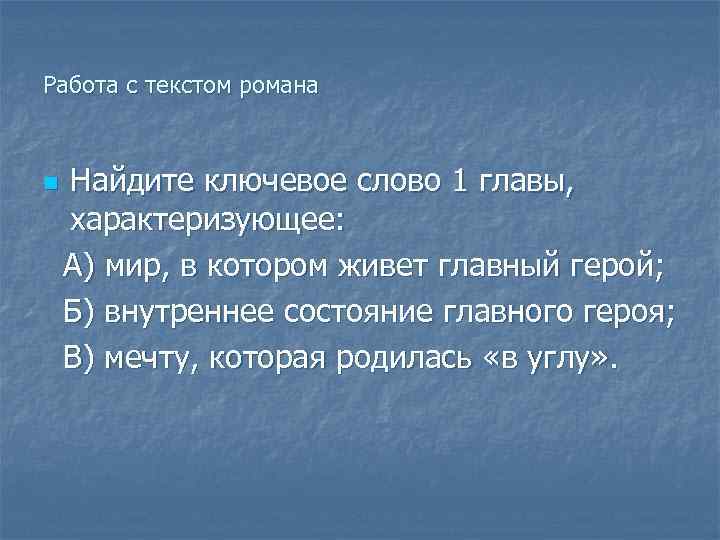 Работа с текстом романа

Найдите ключевое слово 1 главы, характеризующее:

А) мир, в котором живет главный герой;

Б) внутреннее состояние главного героя;

В) мечту, которая родилась «в углу».